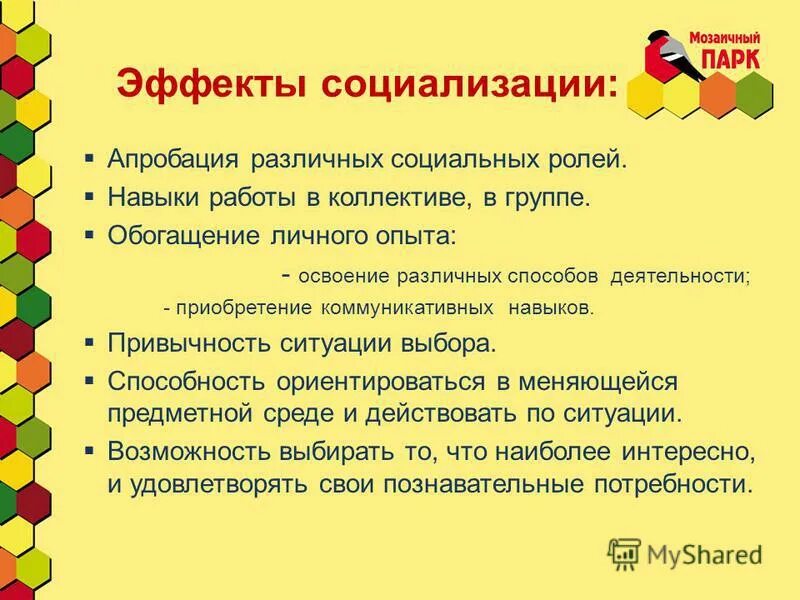 Мозаичный ПАРК

Эффекты социализации:

▪ Апробация различных социальных ролей.
▪ Навыки работы в коллективе, в группе.
▪ Обогащение личного опыта:
- освоение различных способов деятельности;
- приобретение коммуникативных навыков.
▪ Привычность ситуации выбора.
▪ Способность ориентироваться в меняющейся предметной среде и действовать по ситуации.
▪ Возможность выбирать то, что наиболее интересно, и удовлетворять свои познавательные потребности.

MyShared